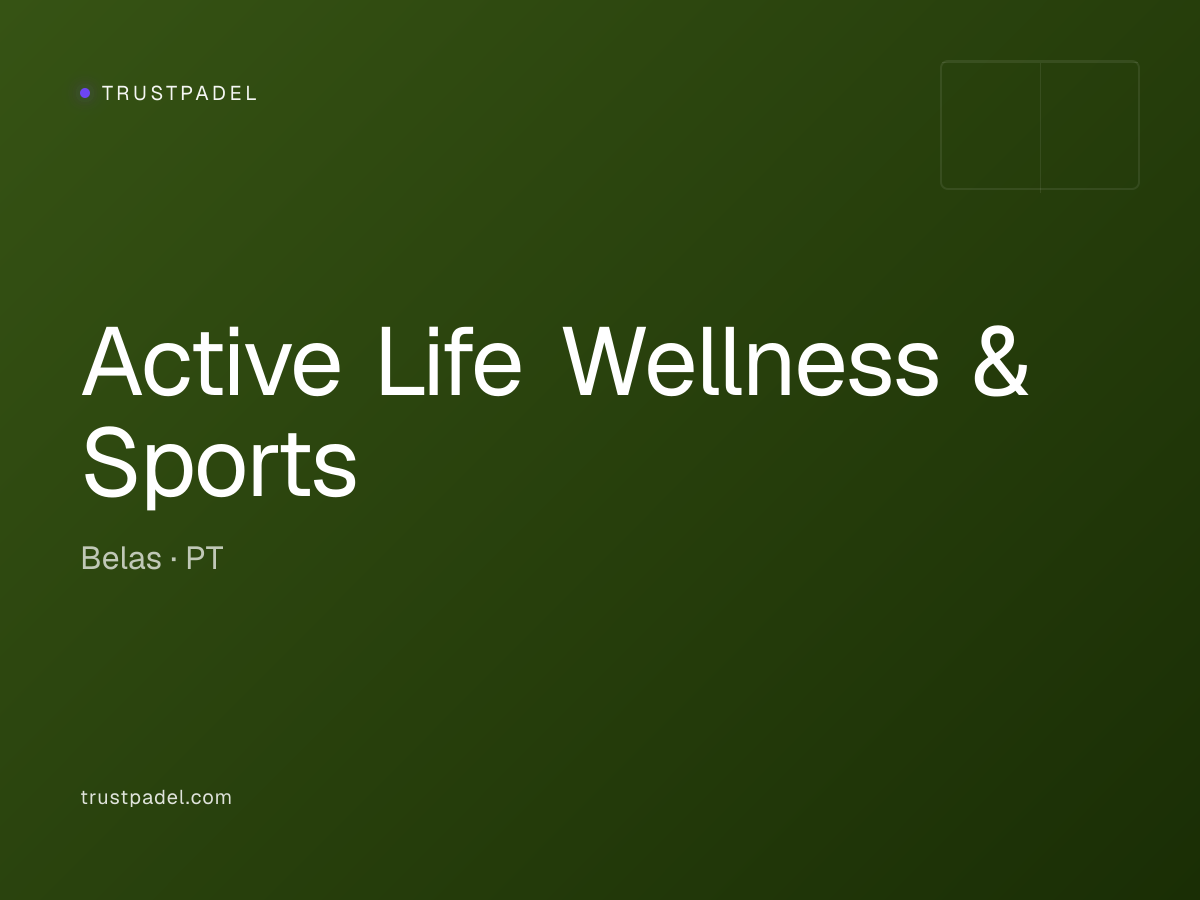 TRUSTPADEL

Active Life Wellness & Sports

Belas · PT

trustpadel.com